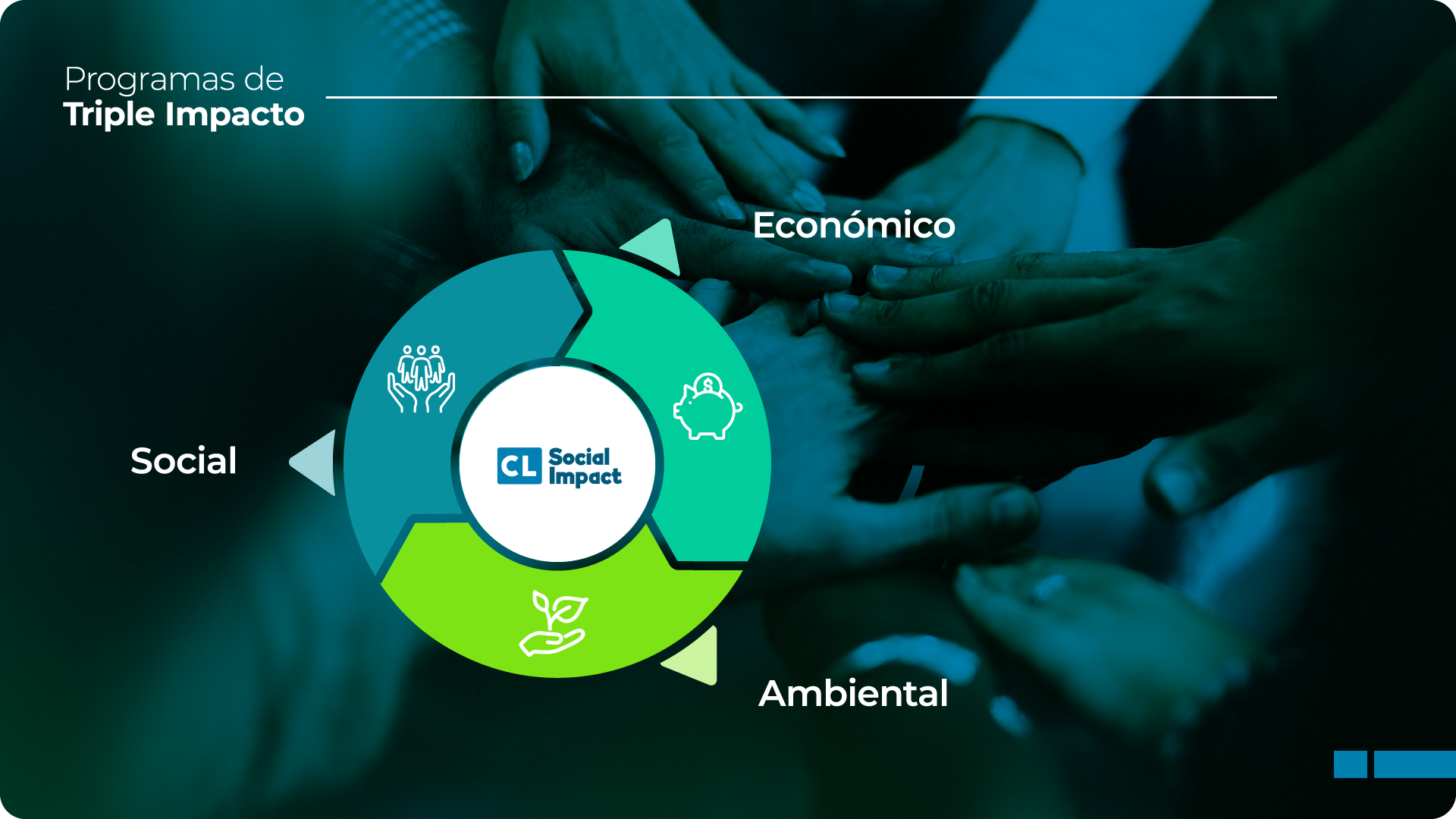 Programas de
Triple Impacto

Económico

Social

CL Social Impact

Ambiental